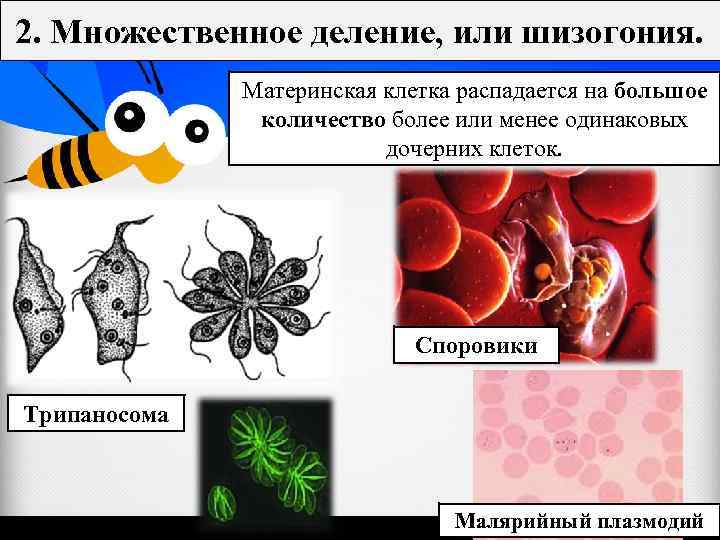 2. Множественное деление, или шизогония.

Материнская клетка распадается на большое количество более или менее одинаковых дочерних клеток.

Споровики

Трипаносома

Малярийный плазмодий